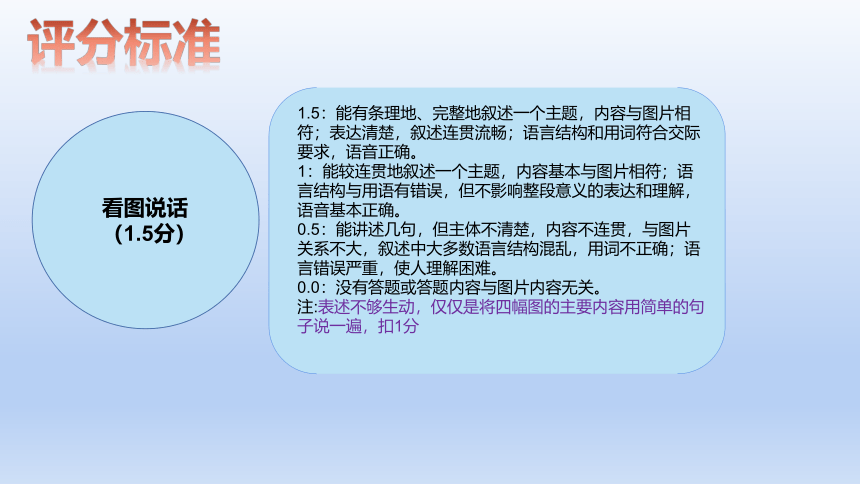 评分标准

看图说话
（1.5分）

1.5：能有条理地、完整地叙述一个主题，内容与图片相符；表达清楚，叙述连贯流畅；语言结构和用词符合交际要求，语音正确。
1：能较连贯地叙述一个主题，内容基本与图片相符；语言结构与用语有错误，但不影响整段意义的表达和理解，语音基本正确。
0.5：能讲述几句，但主体不清楚，内容不连贯，与图片关系不大，叙述中大多数语言结构混乱，用词不正确；语言错误严重，使人理解困难。
0.0：没有答题或答题内容与图片内容无关。
注:表述不够生动，仅仅是将四幅图的主要内容用简单的句子说一遍，扣1分